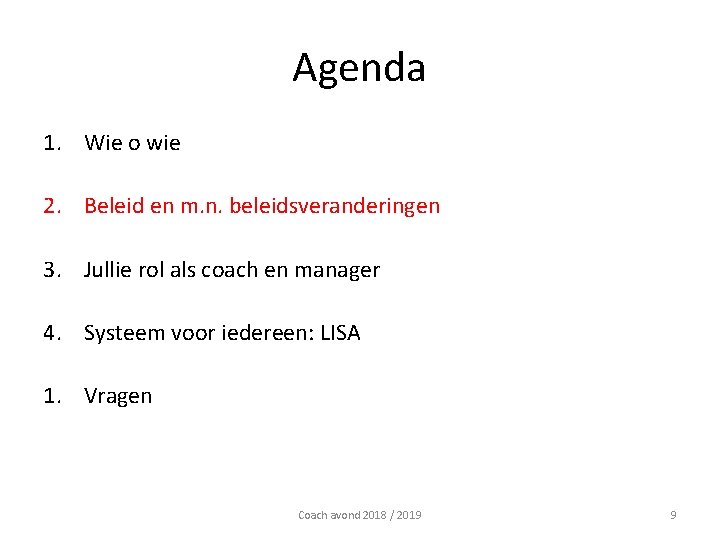 Agenda

1. Wie o wie

2. Beleid en m.n. beleidsveranderingen

3. Jullie rol als coach en manager

4. Systeem voor iedereen: LISA

1. Vragen

Coach avond 2018 / 2019

9